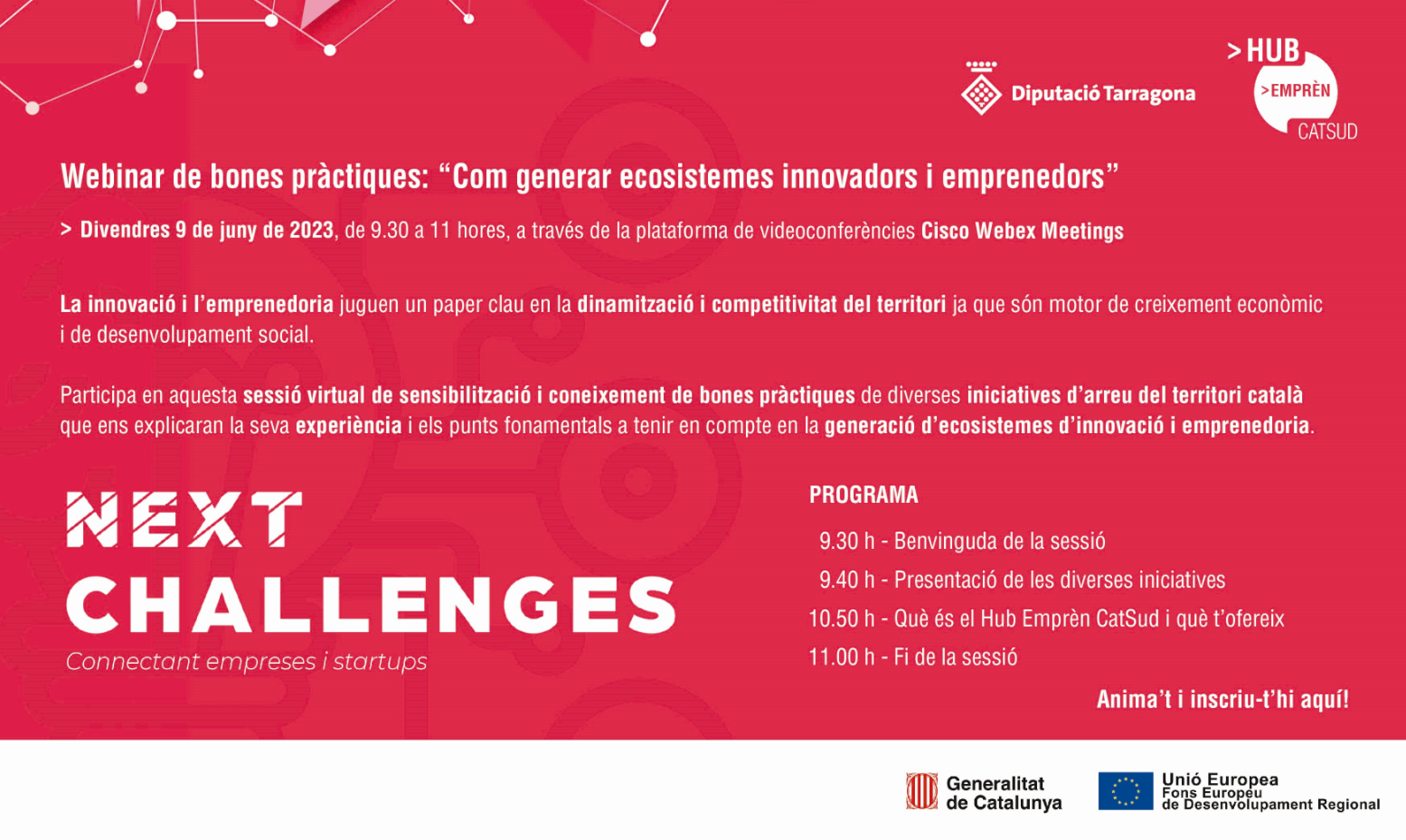 Diputació Tarragona

>HUB
>EMPRÈN
CATSUD

Webinar de bones pràctiques: “Com generar ecosistemes innovadors i emprenedors”

> Divendres 9 de juny de 2023, de 9.30 a 11 hores, a través de la plataforma de videoconferències Cisco Webex Meetings

La innovació i l’emprenedoria juguen un paper clau en la dinamització i competitivitat del territori ja que són motor de creixement econòmic i de desenvolupament social.

Participa en aquesta sessió virtual de sensibilització i coneixement de bones pràctiques de diverses iniciatives d’arreu del territori català que ens explicaran la seva experiència i els punts fonamentals a tenir en compte en la generació d’ecosistemes d’innovació i emprenedoria.

NEXT
CHALLENGES
Connectant empreses i startups

PROGRAMA
9.30 h - Benvinguda de la sessió
9.40 h - Presentació de les diverses iniciatives
10.50 h - Què és el Hub Emprèn CatSud i què t’ofereix
11.00 h - Fi de la sessió

Anima’t i inscriu-t’hi aquí!

Generalitat de Catalunya

Unió Europea
Fons Europeu de Desenvolupament Regional